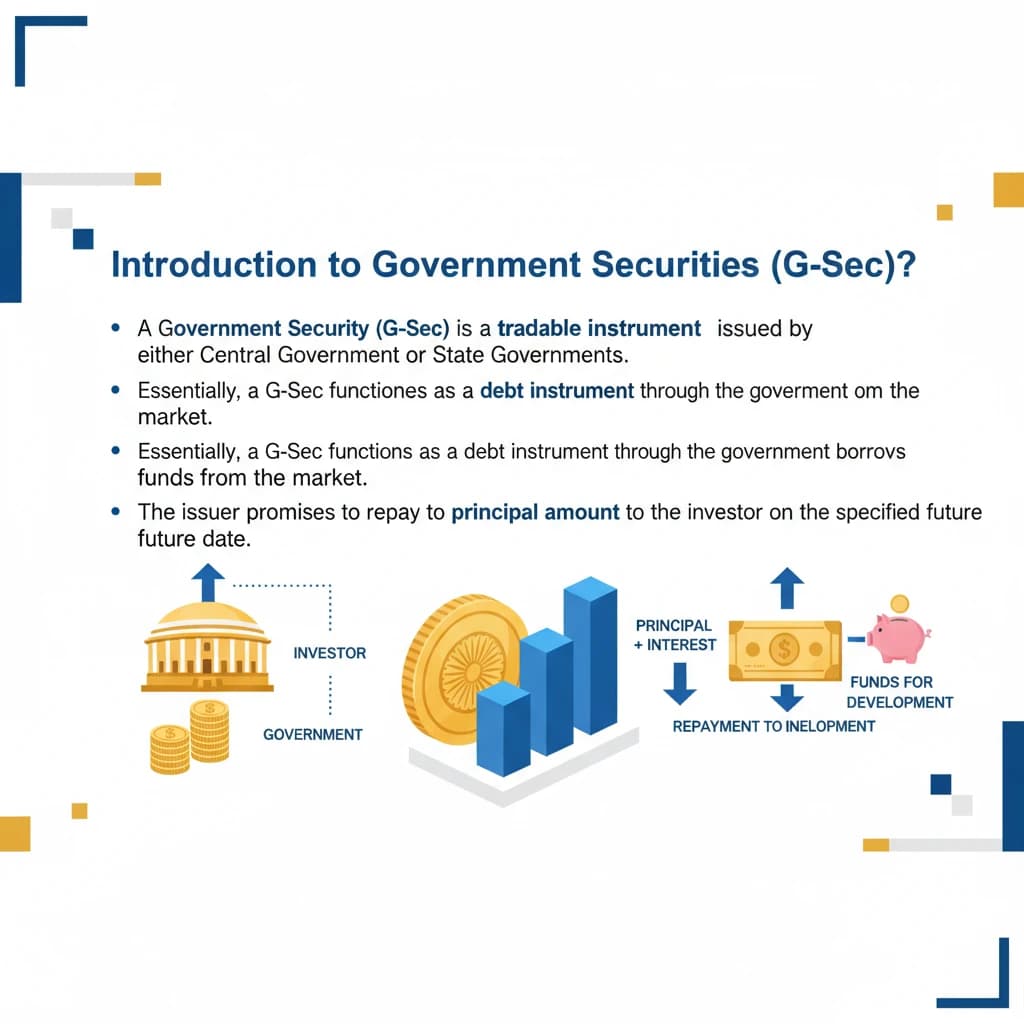 Introduction to Government Securities (G-Sec)?

• A Government Security (G-Sec) is a tradable instrument issued by either Central Government or State Governments.

• Essentially, a G-Sec functiones as a debt instrument through the goverment om the market.

• Essentially, a G-Sec functions as a debt instrument through the government borrovs funds from the market.

• The issuer promises to repay to principal amount to the investor on the specified future future date.

INVESTOR

GOVERNMENT

PRINCIPAL + INTEREST

FUNDS FOR DEVELOPMENT

REPAYMENT TO INELOPMENT